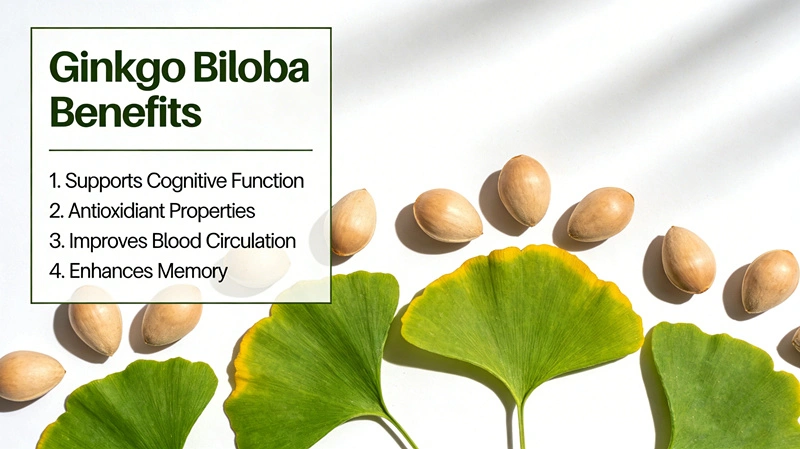 Ginkgo Biloba Benefits

1. Supports Cognitive Function
2. Antioxidiant Properties
3. Improves Blood Circulation
4. Enhances Memory